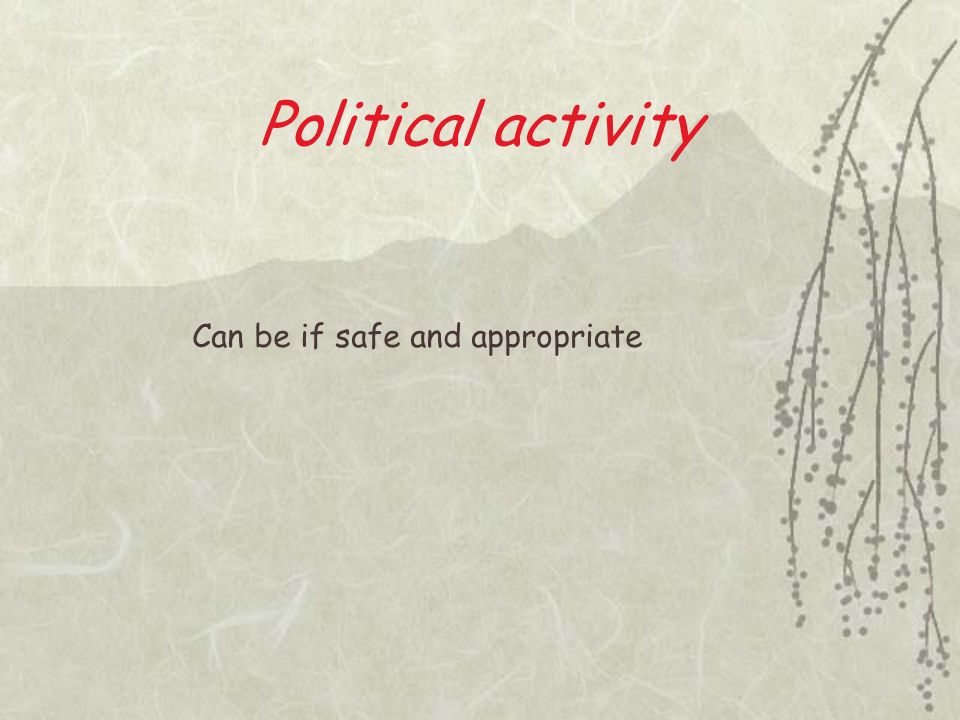 Political activity

Can be if safe and appropriate